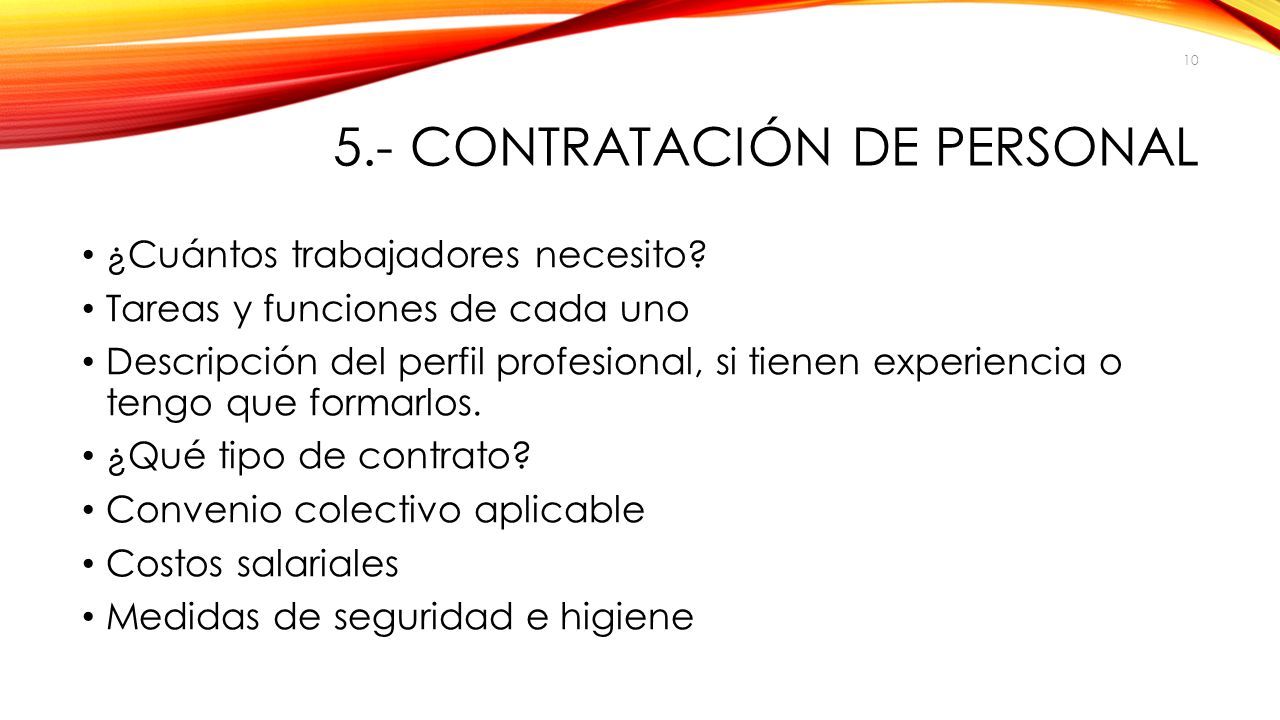 10

5.- CONTRATACIÓN DE PERSONAL

• ¿Cuántos trabajadores necesito?
• Tareas y funciones de cada uno
• Descripción del perfil profesional, si tienen experiencia o tengo que formarlos.
• ¿Qué tipo de contrato?
• Convenio colectivo aplicable
• Costos salariales
• Medidas de seguridad e higiene